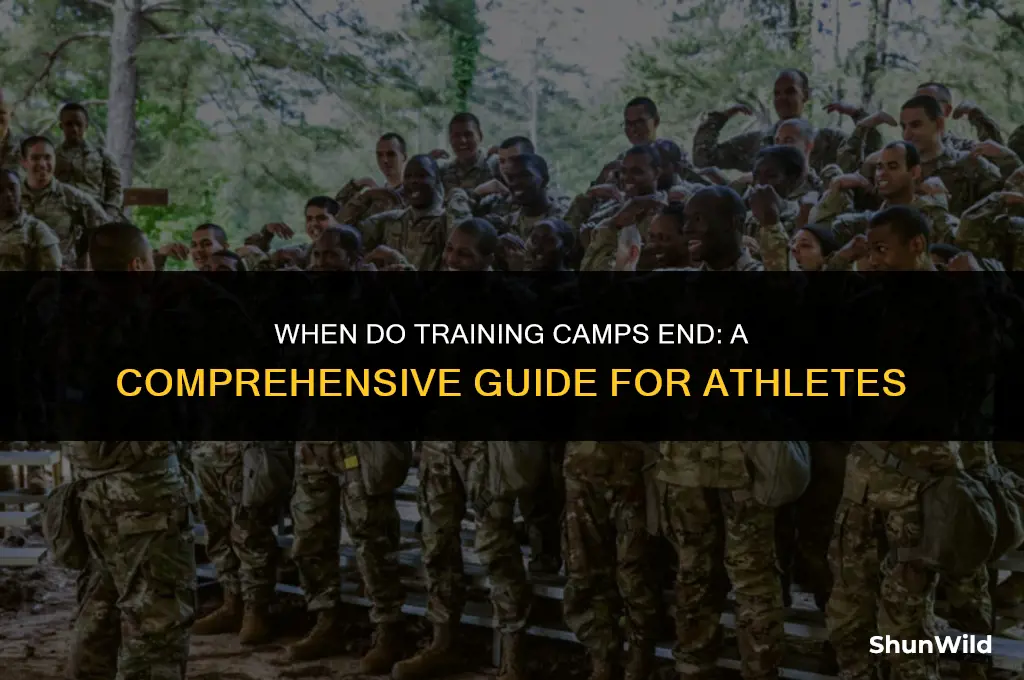 WHEN DO TRAINING CAMPS END: A COMPREHENSIVE GUIDE FOR ATHLETES

ShunWild